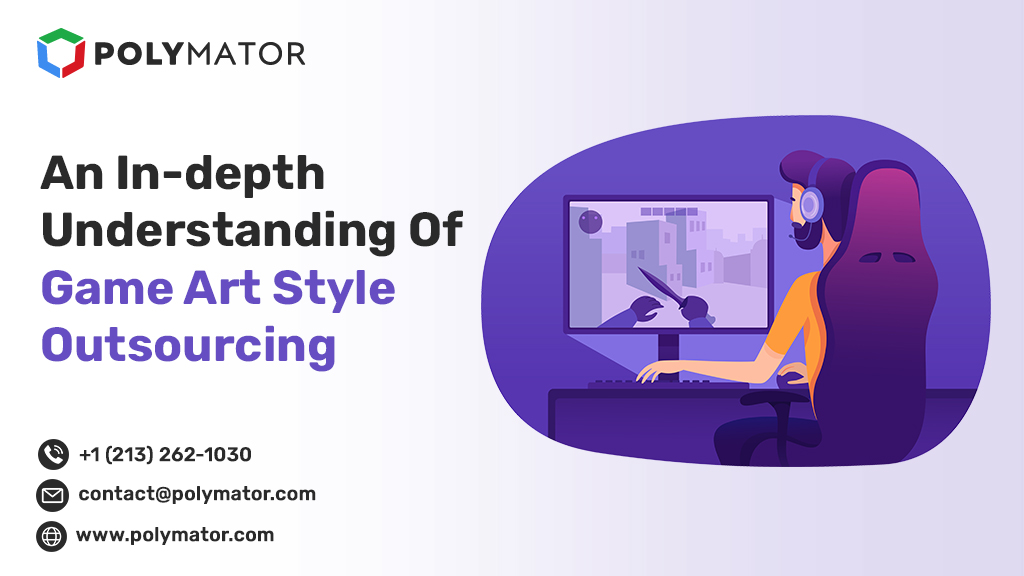 POLYMATOR

An In-depth Understanding Of Game Art Style Outsourcing

+1 (213) 262-1030

contact@polymator.com

www.polymator.com